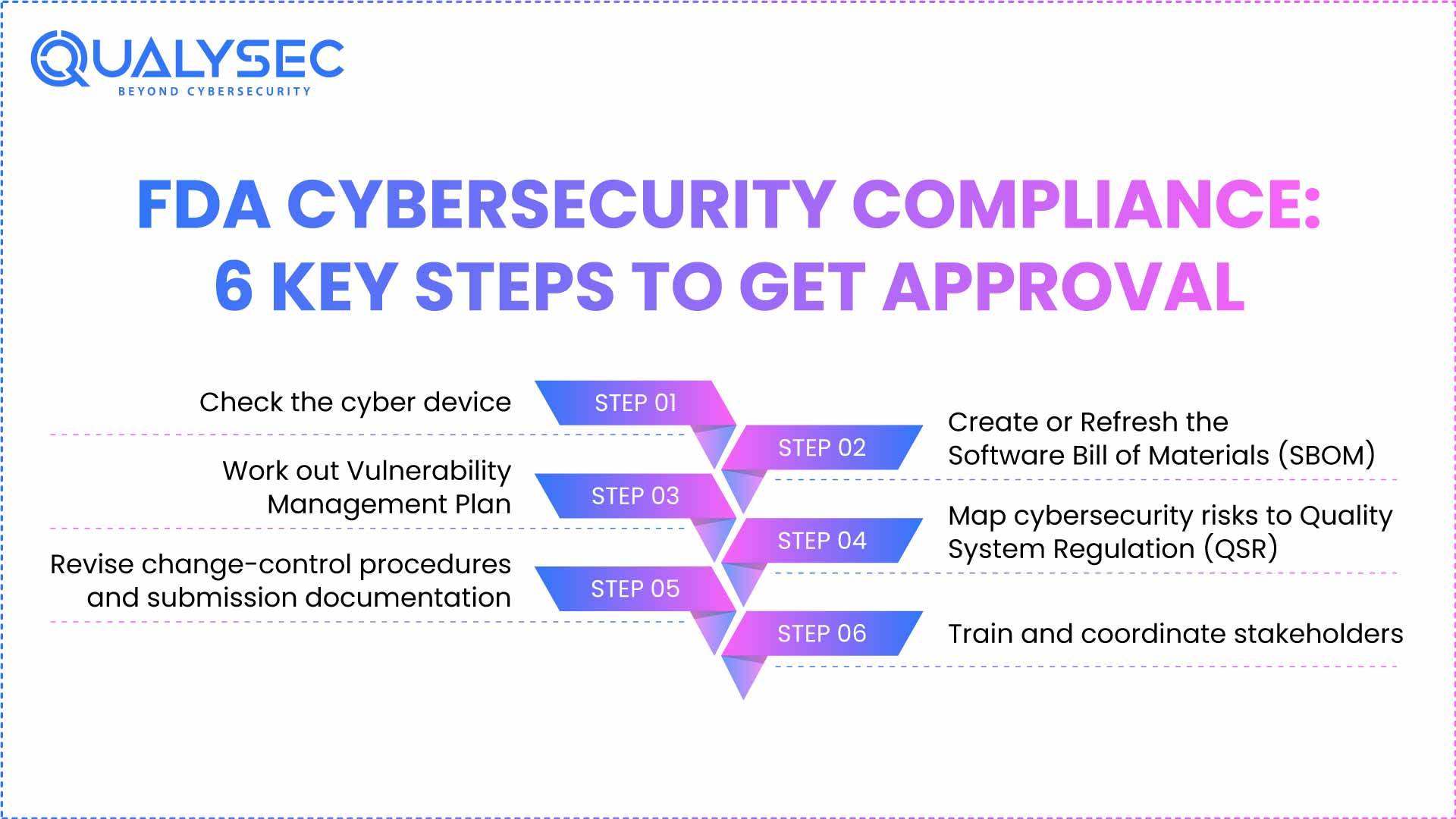 QUALYSEC
BEYOND CYBERSECURITY

FDA CYBERSECURITY COMPLIANCE: 6 KEY STEPS TO GET APPROVAL

STEP 01
Check the cyber device

STEP 02
Create or Refresh the Software Bill of Materials (SBOM)

STEP 03
Work out Vulnerability Management Plan

STEP 04
Map cybersecurity risks to Quality System Regulation (QSR)

STEP 05
Revise change-control procedures and submission documentation

STEP 06
Train and coordinate stakeholders